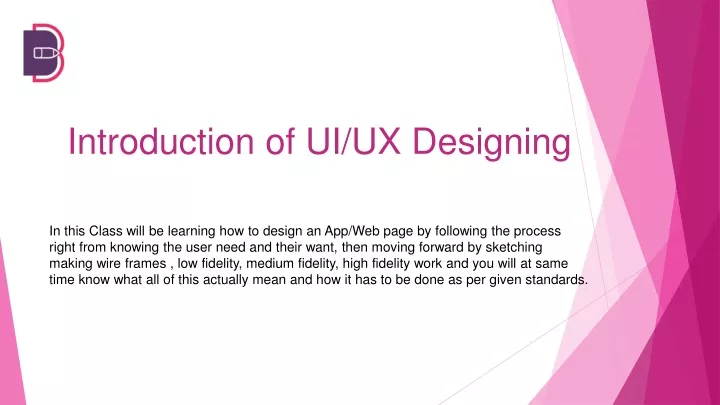 Introduction of UI/UX Designing

In this Class will be learning how to design an App/Web page by following the process right from knowing the user need and their want, then moving forward by sketching making wire frames , low fidelity, medium fidelity, high fidelity work and you will at same time know what all of this actually mean and how it has to be done as per given standards.